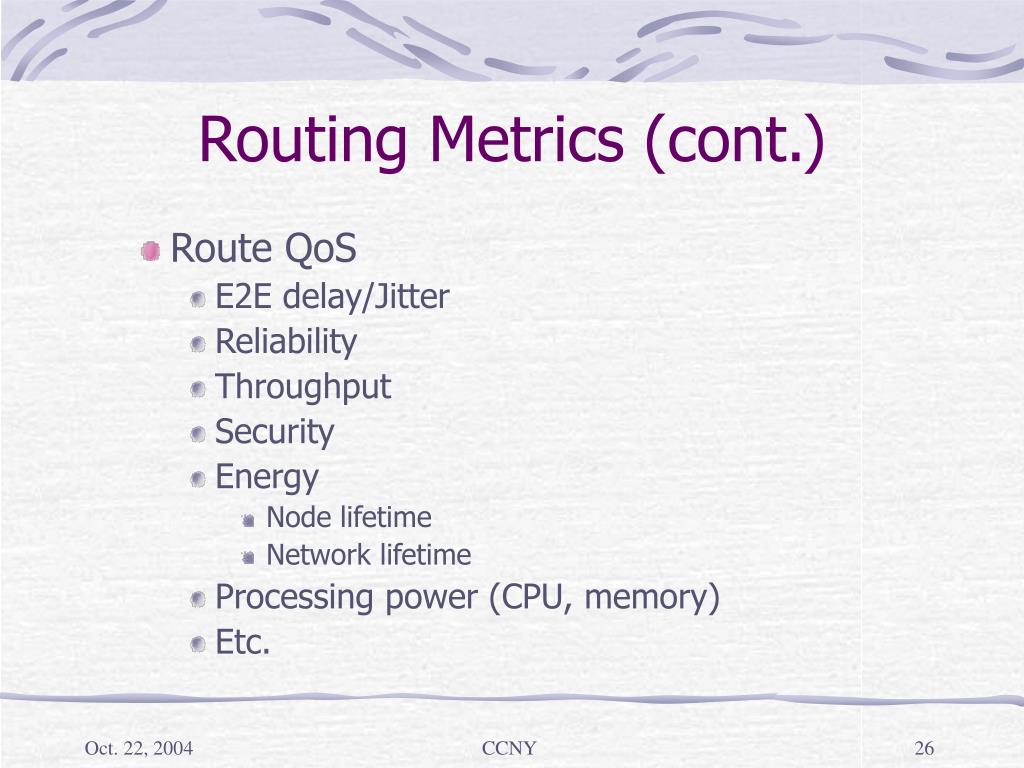 Routing Metrics (cont.)

Route QoS
E2E delay/Jitter
Reliability
Throughput
Security
Energy
Node lifetime
Network lifetime
Processing power (CPU, memory)
Etc.

Oct. 22, 2004
CCNY
26